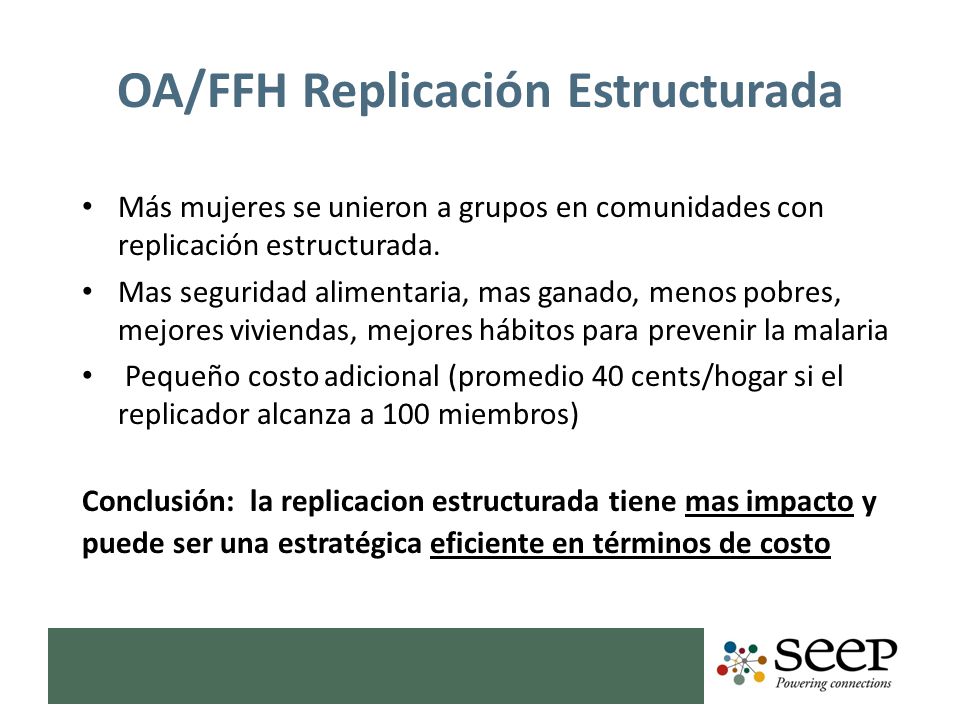 OA/FFH Replicación Estructurada

• Más mujeres se unieron a grupos en comunidades con replicación estructurada.
• Mas seguridad alimentaria, mas ganado, menos pobres, mejores viviendas, mejores hábitos para prevenir la malaria
• Pequeño costo adicional (promedio 40 cents/hogar si el replicador alcanza a 100 miembros)

Conclusión: la replicacion estructurada tiene mas impacto y puede ser una estratégica eficiente en términos de costo

seep
Powering connections